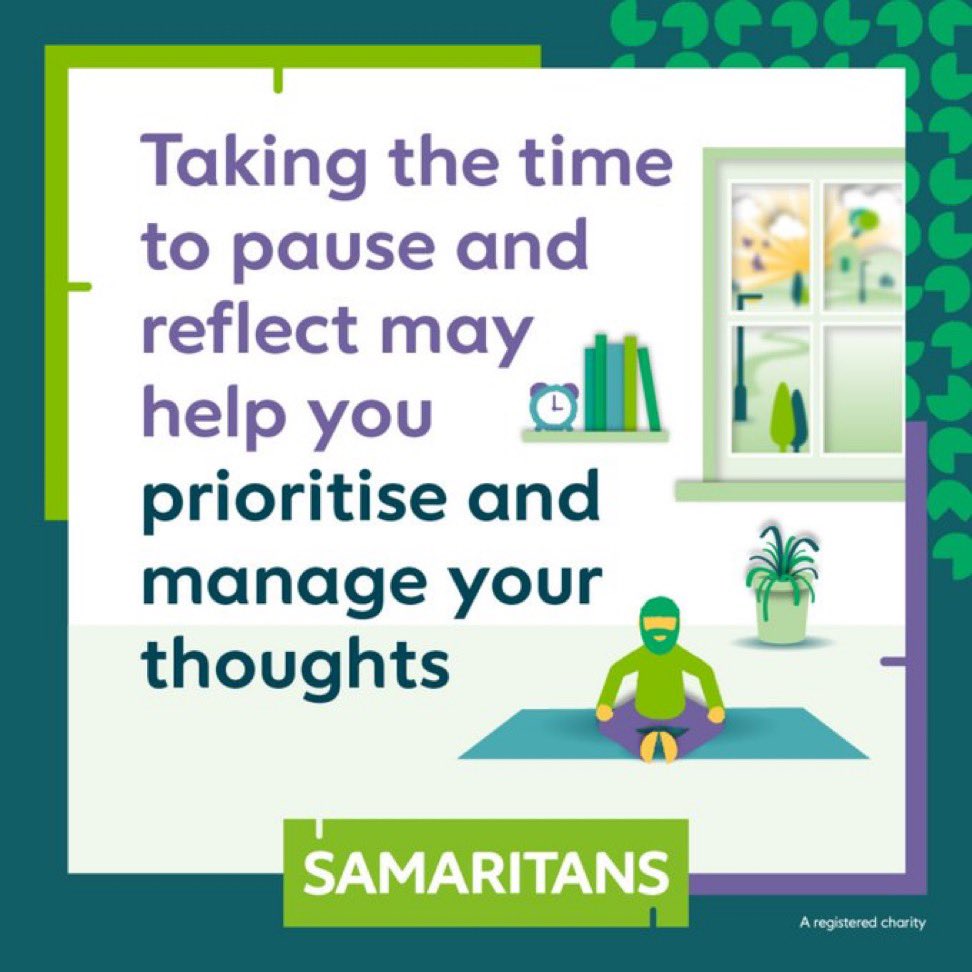 Taking the time to pause and reflect may help you prioritise and manage your thoughts

SAMARITANS

A registered charity